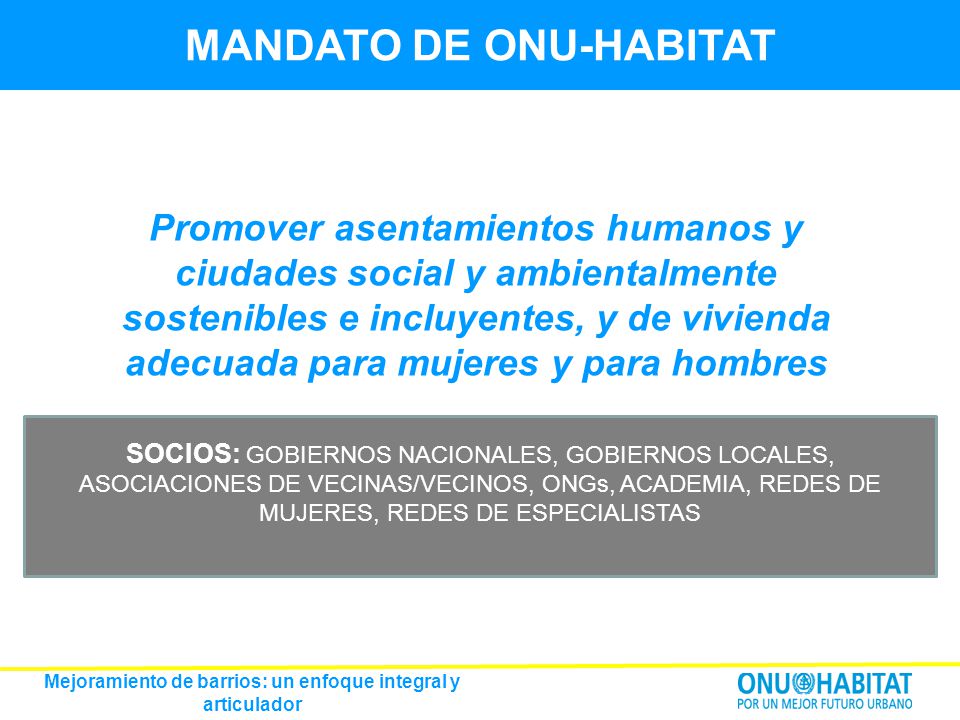 MANDATO DE ONU-HABITAT

Promover asentamientos humanos y ciudades social y ambientalmente sostenibles e incluyentes, y de vivienda adecuada para mujeres y para hombres

SOCIOS: GOBIERNOS NACIONALES, GOBIERNOS LOCALES, ASOCIACIONES DE VECINAS/VECINOS, ONGs, ACADEMIA, REDES DE MUJERES, REDES DE ESPECIALISTAS

Mejoramiento de barrios: un enfoque integral y articulador

ONU HABITAT
POR UN MEJOR FUTURO URBANO